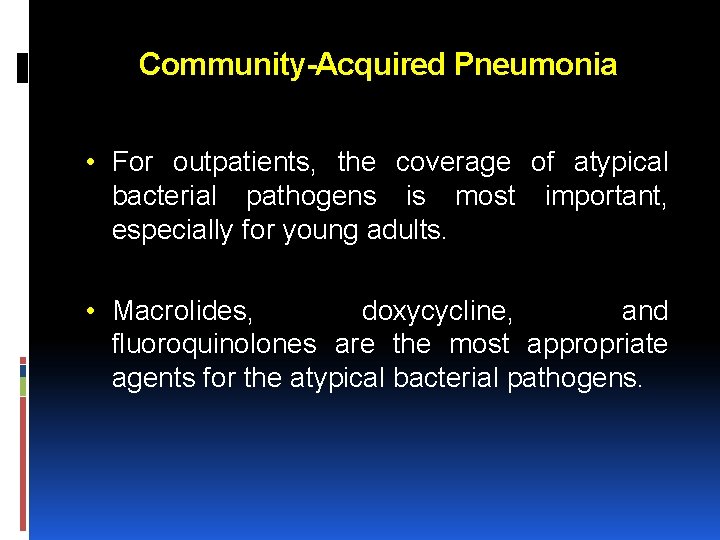 Community-Acquired Pneumonia

• For outpatients, the coverage of atypical bacterial pathogens is most important, especially for young adults.

• Macrolides, doxycycline, and fluoroquinolones are the most appropriate agents for the atypical bacterial pathogens.